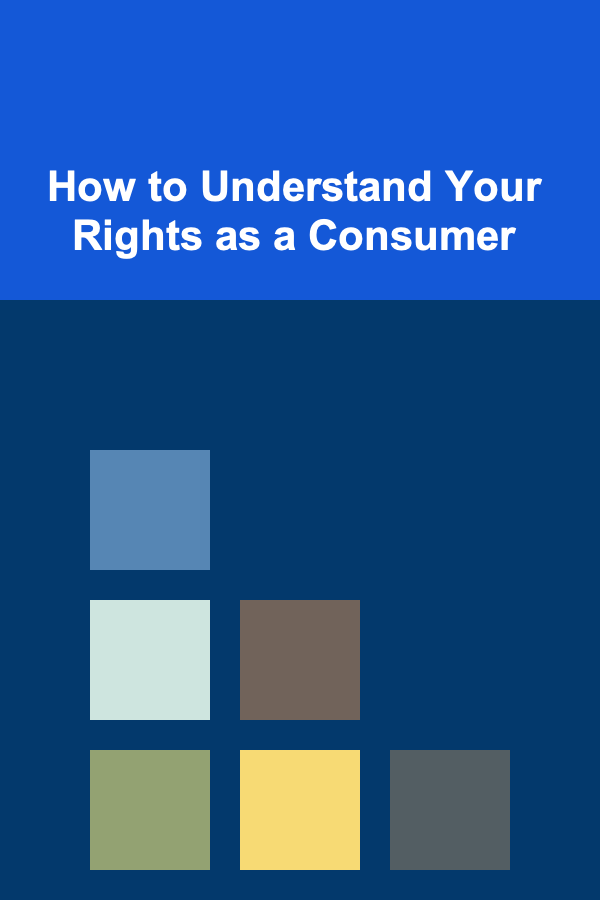 How to Understand Your Rights as a Consumer